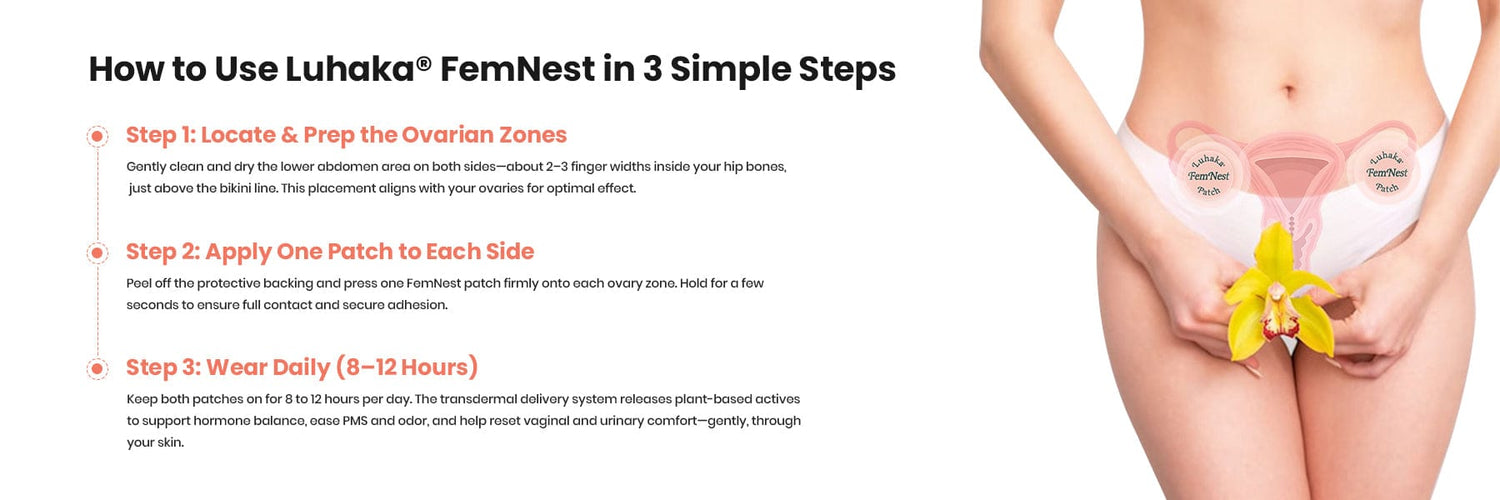 How to Use Luhaka® FemNest in 3 Simple Steps

Step 1: Locate & Prep the Ovarian Zones

Gently clean and dry the lower abdomen area on both sides—about 2–3 finger widths inside your hip bones, just above the bikini line. This placement aligns with your ovaries for optimal effect.

Step 2: Apply One Patch to Each Side

Peel off the protective backing and press one FemNest patch firmly onto each ovary zone. Hold for a few seconds to ensure full contact and secure adhesion.

Step 3: Wear Daily (8–12 Hours)

Keep both patches on for 8 to 12 hours per day. The transdermal delivery system releases plant-based actives to support hormone balance, ease PMS and odor, and help reset vaginal and urinary comfort—gently, through your skin.

Luhaka FemNest Patch

Luhaka FemNest Patch